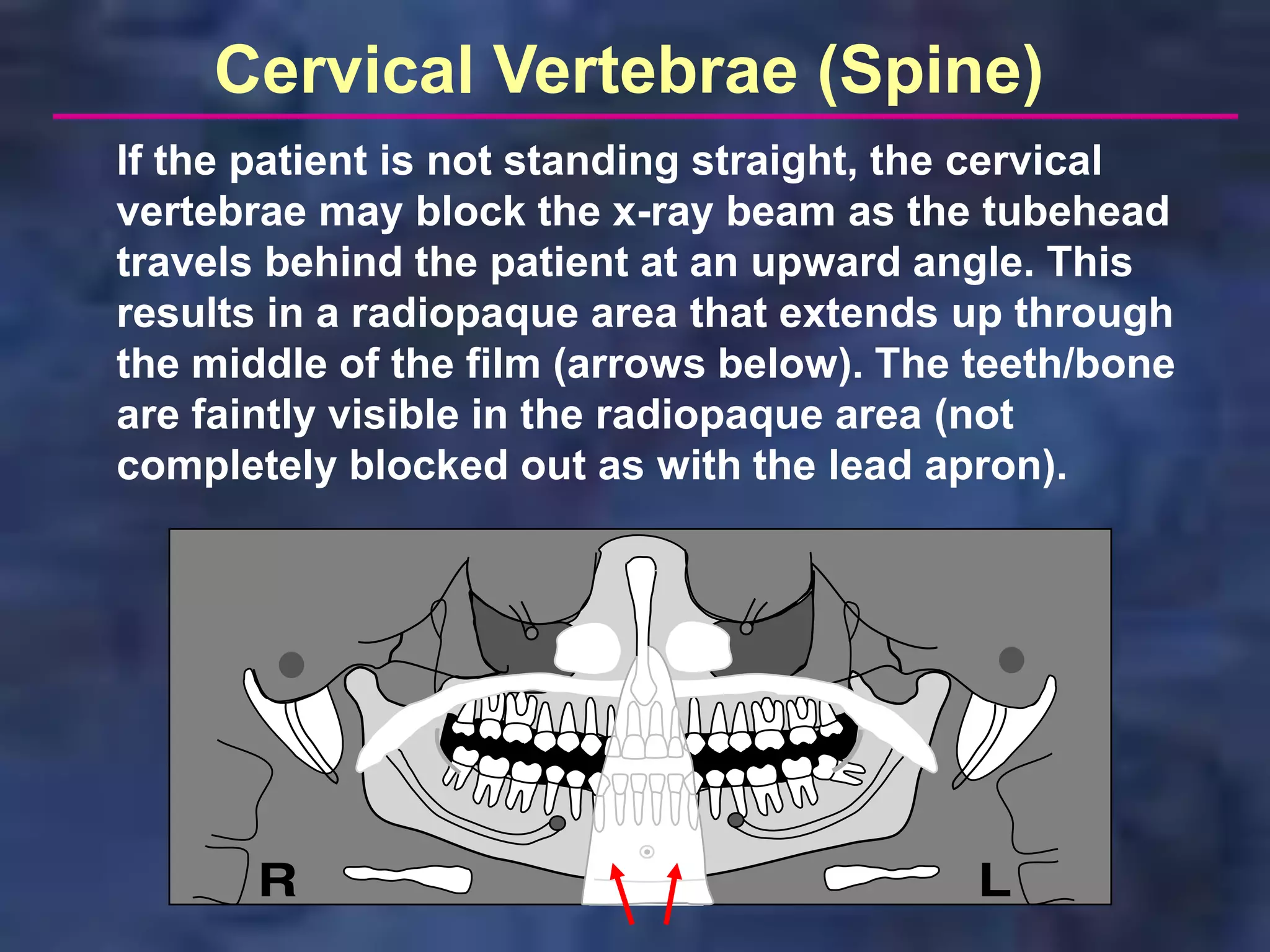 Cervical Vertebrae (Spine)

If the patient is not standing straight, the cervical vertebrae may block the x-ray beam as the tubehead travels behind the patient at an upward angle. This results in a radiopaque area that extends up through the middle of the film (arrows below). The teeth/bone are faintly visible in the radiopaque area (not completely blocked out as with the lead apron).

R

L